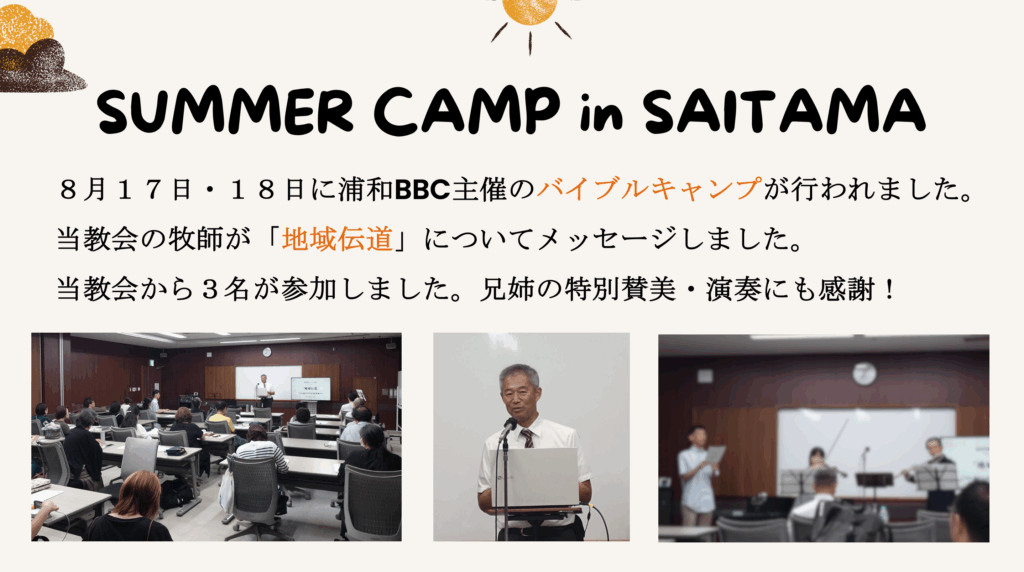 SUMMER CAMP in SAITAMA

８月１７日・１８日に浦和BBC主催のバイブルキャンプが行われました。

当教会の牧師が「地域伝道」についてメッセージしました。

当教会から３名が参加しました。兄姉の特別賛美・演奏にも感謝！